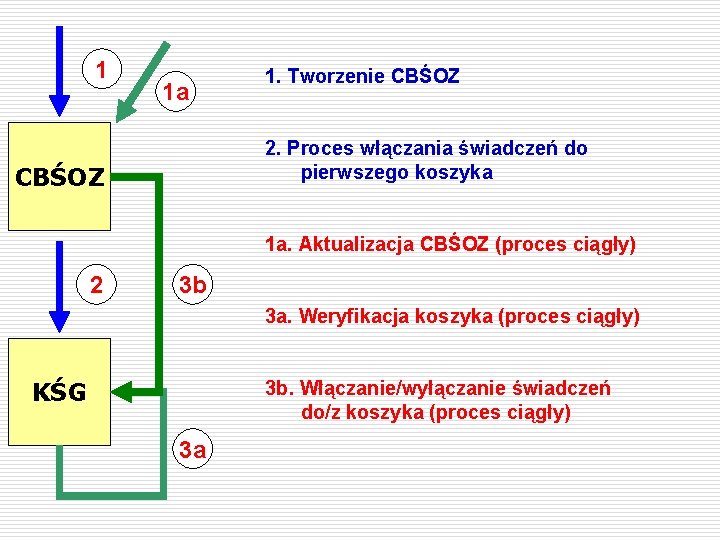 1

1a

CBŚOZ

2

3b

KŚG

3a

1. Tworzenie CBŚOZ

2. Proces włączania świadczeń do pierwszego koszyka

1a. Aktualizacja CBŚOZ (proces ciągły)

3a. Weryfikacja koszyka (proces ciągły)

3b. Włączanie/wyłączanie świadczeń do/z koszyka (proces ciągły)